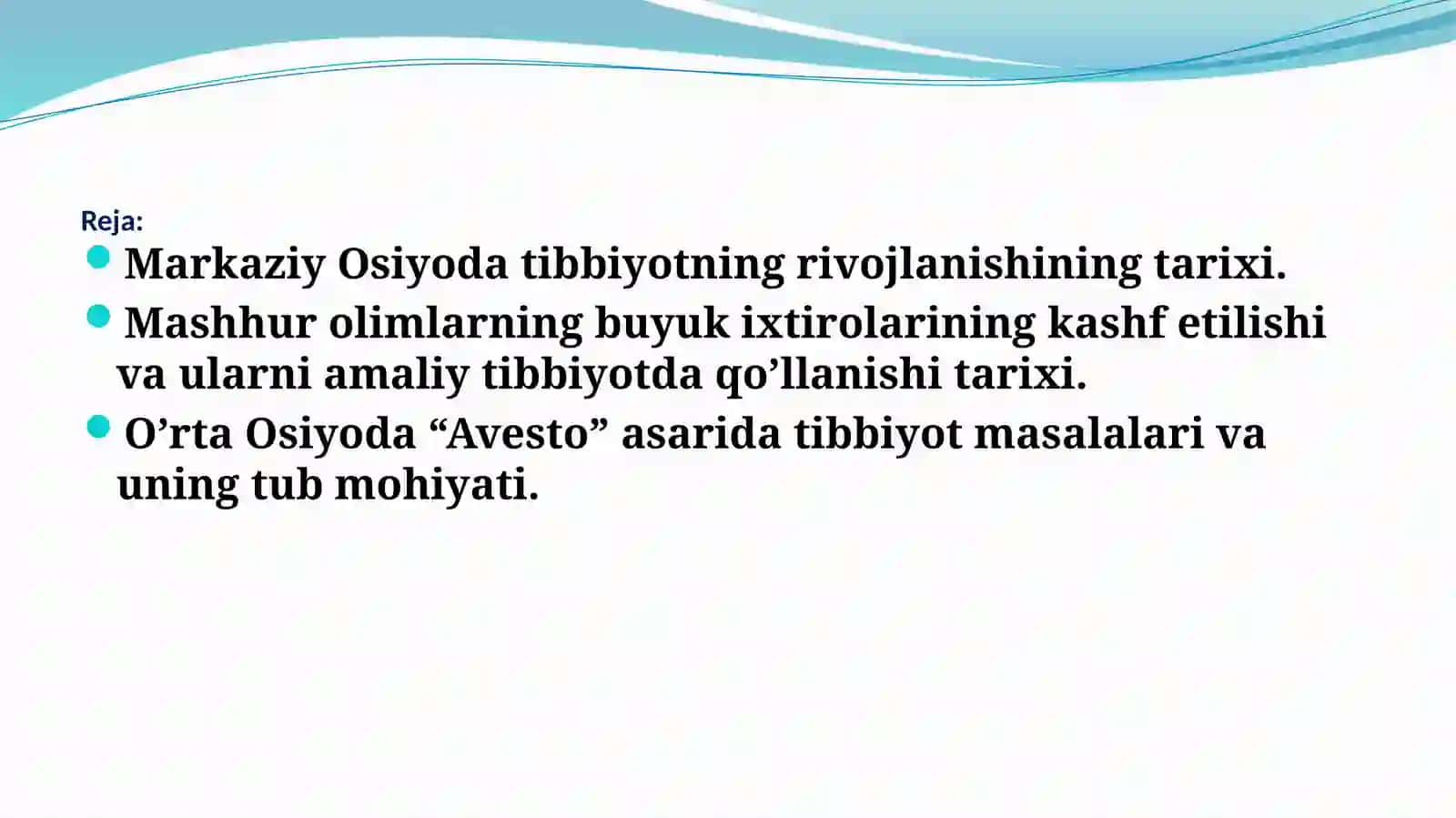 Reja:

Markaziy Osiyoda tibbiyotning rivojlanishining tarixi.

Mashhur olimlarning buyuk ixtirolarining kashf etilishi va ularni amaliy tibbiyotda qo’llanishi tarixi.

O’rta Osiyoda “Avesto” asarida tibbiyot masalalari va uning tub mohiyati.